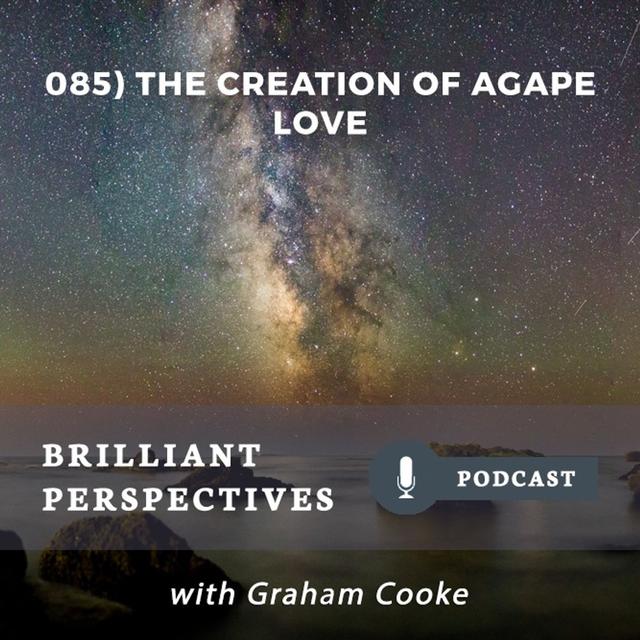 085) THE CREATION OF AGAPE LOVE

BRILLIANT PERSPECTIVES

PODCAST

with Graham Cooke